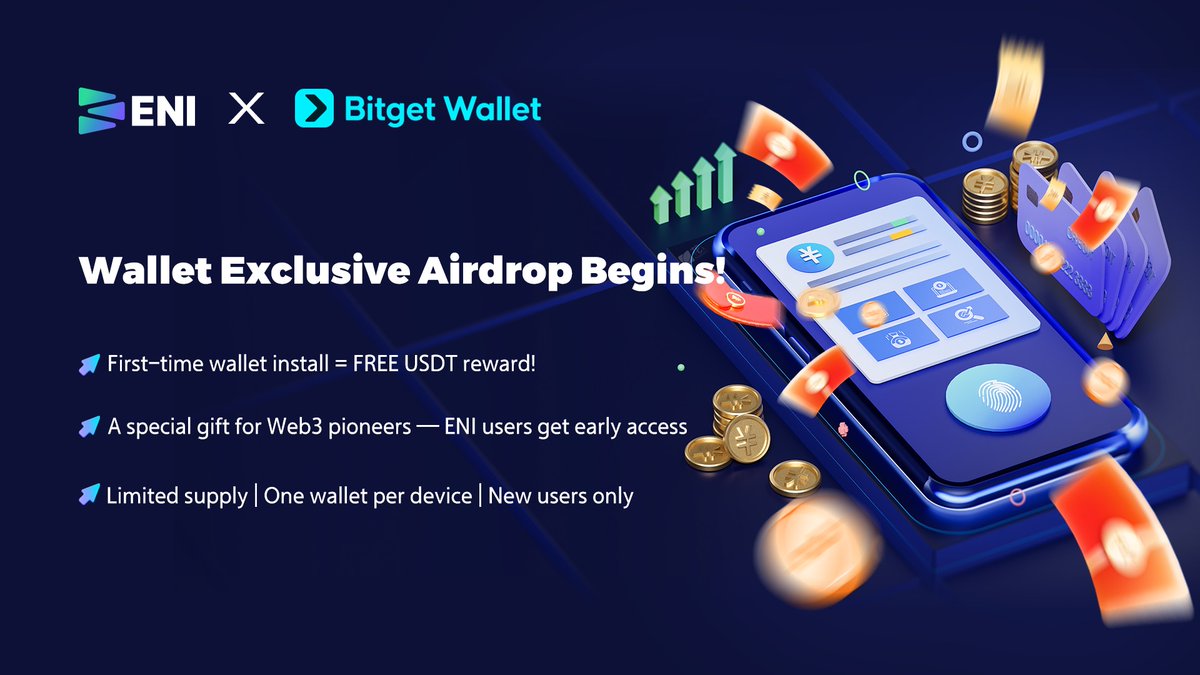 ENI X Bitget Wallet

Wallet Exclusive Airdrop Begins!

First-time wallet install = FREE USDT reward!

A special gift for Web3 pioneers — ENI users get early access

Limited supply | One wallet per device | New users only